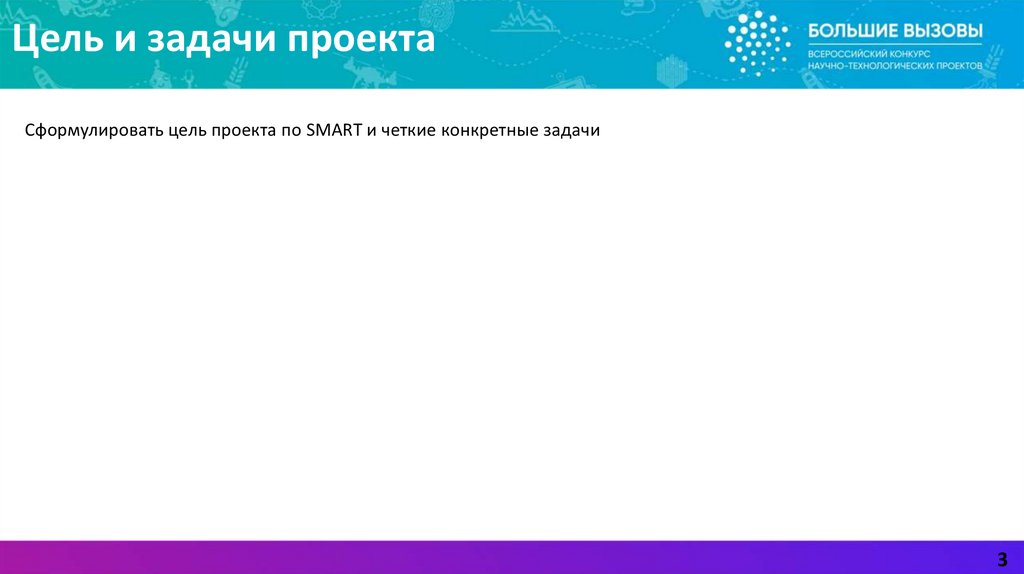 Цель и задачи проекта

БОЛЬШИЕ ВЫЗОВЫ
ВСЕРОССИЙСКИЙ КОНКУРС
НАУЧНО-ТЕХНОЛОГИЧЕСКИХ ПРОЕКТОВ

Сформулировать цель проекта по SMART и четкие конкретные задачи

3